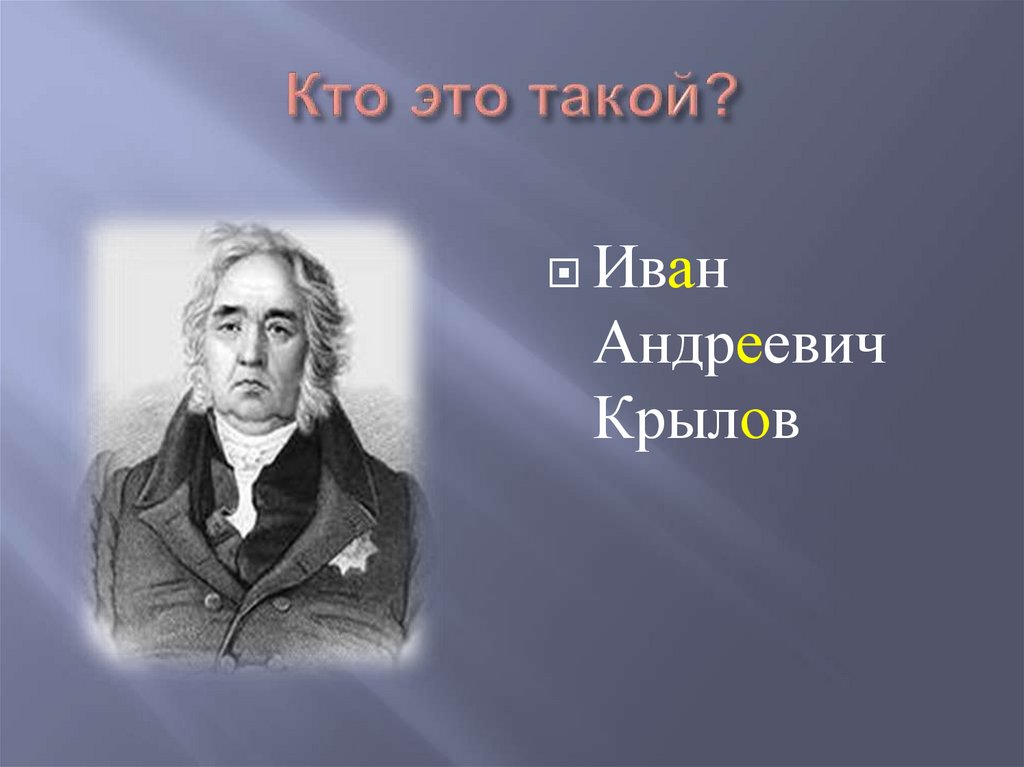 Кто это такой?

Иван Андреевич Крылов